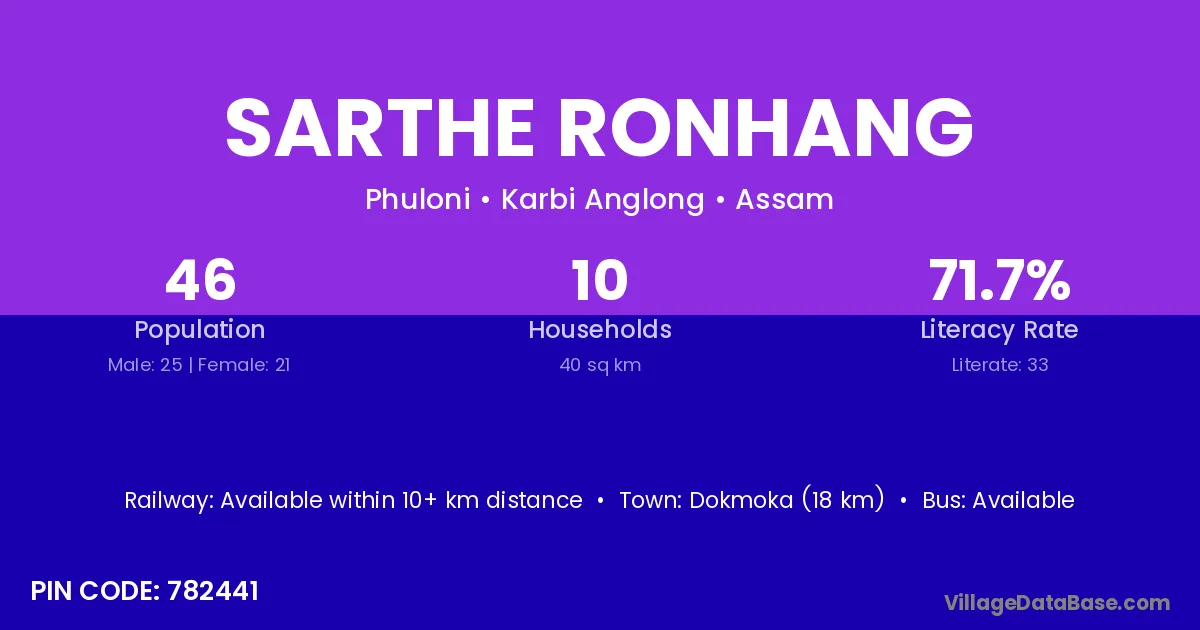 SARTHE RONHANG

Phuloni • Karbi Anglong • Assam

46
Population
Male: 25 | Female: 21

10
Households
40 sq km

71.7%
Literacy Rate
Literate: 33

Railway: Available within 10+ km distance • Town: Dokmoka (18 km) • Bus: Available

PIN CODE: 782441

VillageDataBase.com